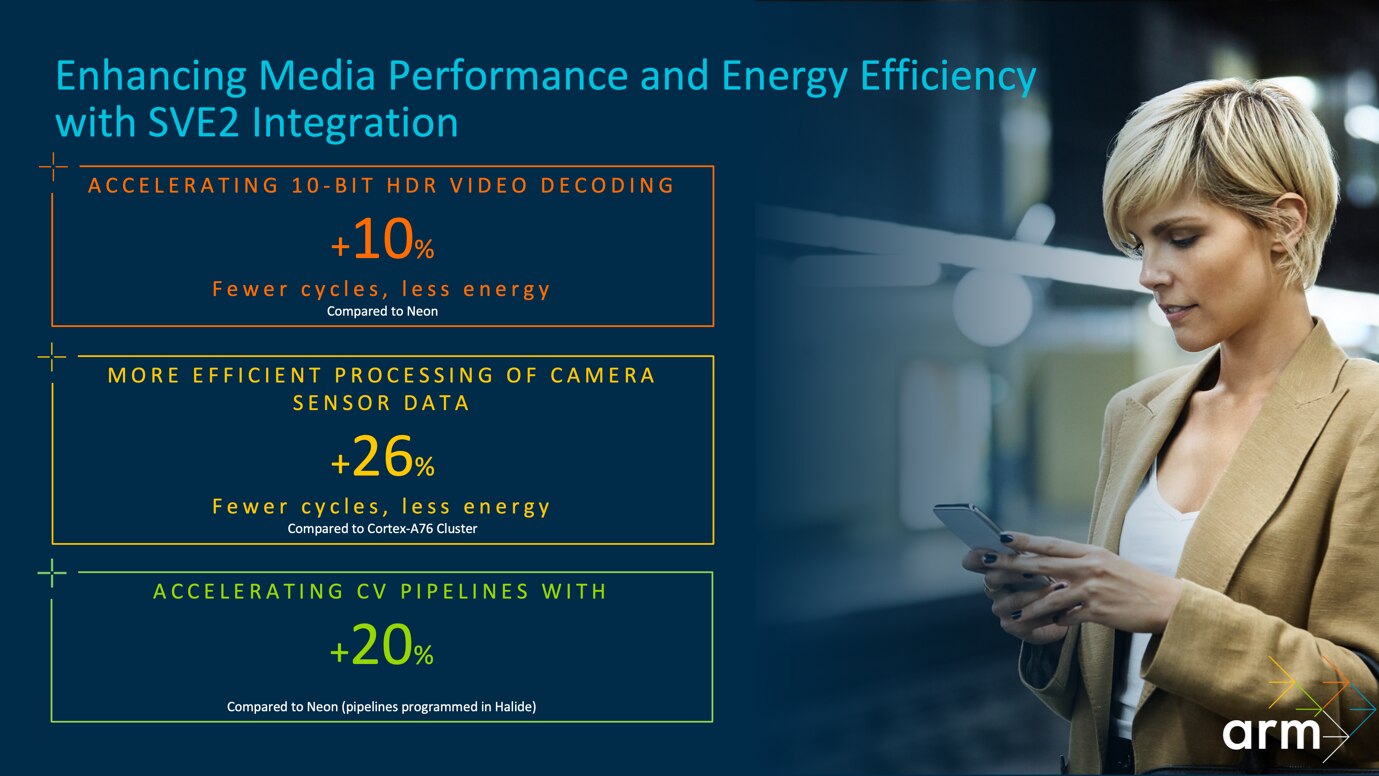 Enhancing Media Performance and Energy Efficiency with SVE2 Integration

ACCELERATING 10-BIT HDR VIDEO DECODING

+10%

Fewer cycles, less energy

Compared to Neon

MORE EFFICIENT PROCESSING OF CAMERA SENSOR DATA

+26%

Fewer cycles, less energy

Compared to Cortex-A76 Cluster

ACCELERATING CV PIPELINES WITH

+20%

Compared to Neon (pipelines programmed in Halide)

arm